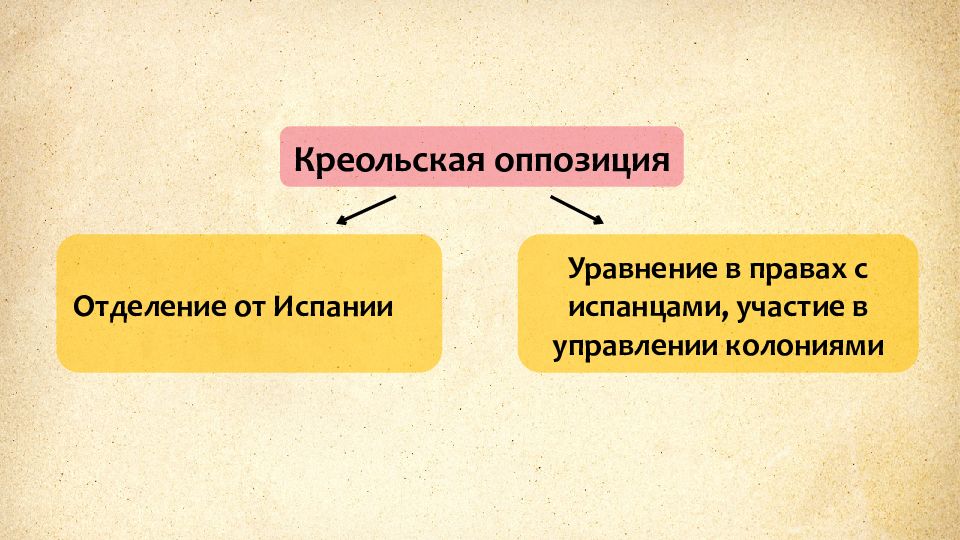 Креольская оппозиция

Отделение от Испании

Уравнение в правах с испанцами, участие в управлении колониями